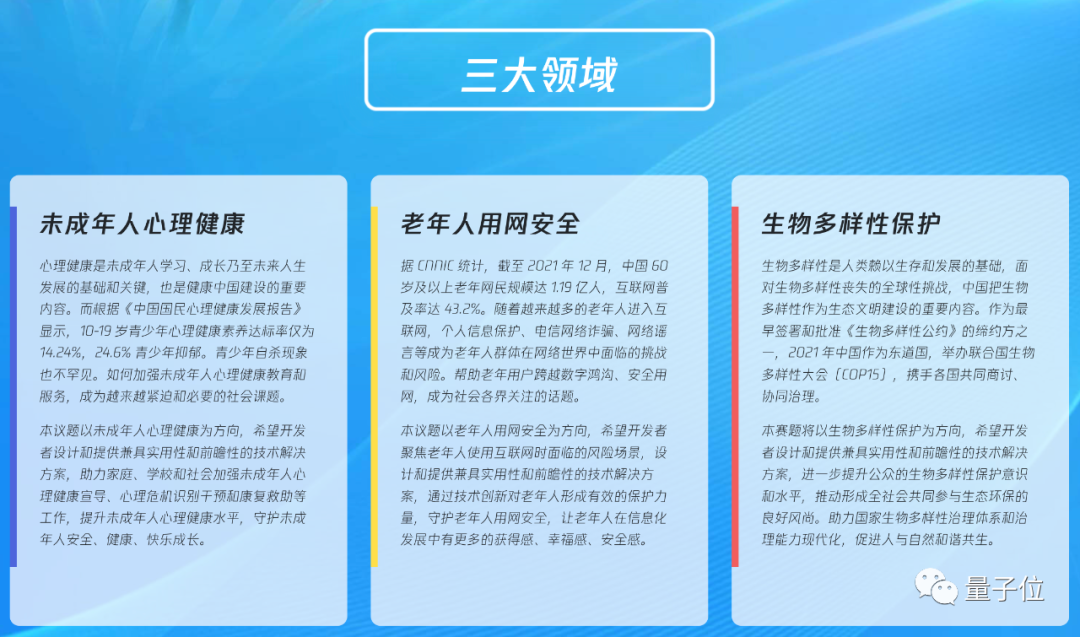 三大领域

未成年人心理健康

心理健康是未成年人学习、成长乃至未来人生发展的基础和关键，也是健康中国建设的重要内容。而根据《中国国民心理健康发展报告》显示，10-19 岁青少年心理健康素养达标率仅为 14.24%，24.6% 青少年抑郁。青少年自杀现象也不罕见。如何加强未成年人心理健康教育和服务，成为越来越紧迫和必要的社会课题。

本议题以未成年人心理健康为方向，希望开发者设计和提供兼具实用性和前瞻性的技术解决方案，助力家庭、学校和社会加强未成年人心理健康宣导、心理危机识别干预和康复救助等工作，提升未成年人心理健康水平，守护未成年人安全、健康、快乐成长。

老年人用网安全

据 CNNIC 统计，截至 2021 年 12 月，中国 60 岁及以上老年网民规模达 1.19 亿人，互联网普及率达 43.2%。随着越来越多的老年人进入互联网，个人信息保护、电信网络诈骗、网络谣言等成为老年人群体在网络世界中面临的挑战和风险。帮助老年用户跨越数字鸿沟、安全用网，成为社会各界关注的话题。

本议题以老年人用网安全为方向，希望开发者聚焦老年人使用互联网时面临的风险场景，设计和提供兼具实用性和前瞻性的技术解决方案，通过技术创新对老年人形成有效的保护力量，守护老年人用网安全，让老年人在信息化发展中有更多的获得感、幸福感、安全感。

生物多样性保护

生物多样性是人类赖以生存和发展的基础，面对生物多样性丧失的全球性挑战，中国把生物多样性作为生态文明建设的重要内容。作为最早签署和批准《生物多样性公约》的缔约方之一，2021 年中国作为东道国，举办联合国生物多样性大会（COP15），携手各国共同商讨、协同治理。

本赛题将以生物多样性保护为方向，希望开发者设计和提供兼具实用性和前瞻性的技术解决方案，进一步提升公众的生物多样性保护意识和水平，推动形成全社会共同参与生态环保的良好风尚。助力国家生物多样性治理体系和治理能力现代化，促进人与自然和谐共生。

量子位